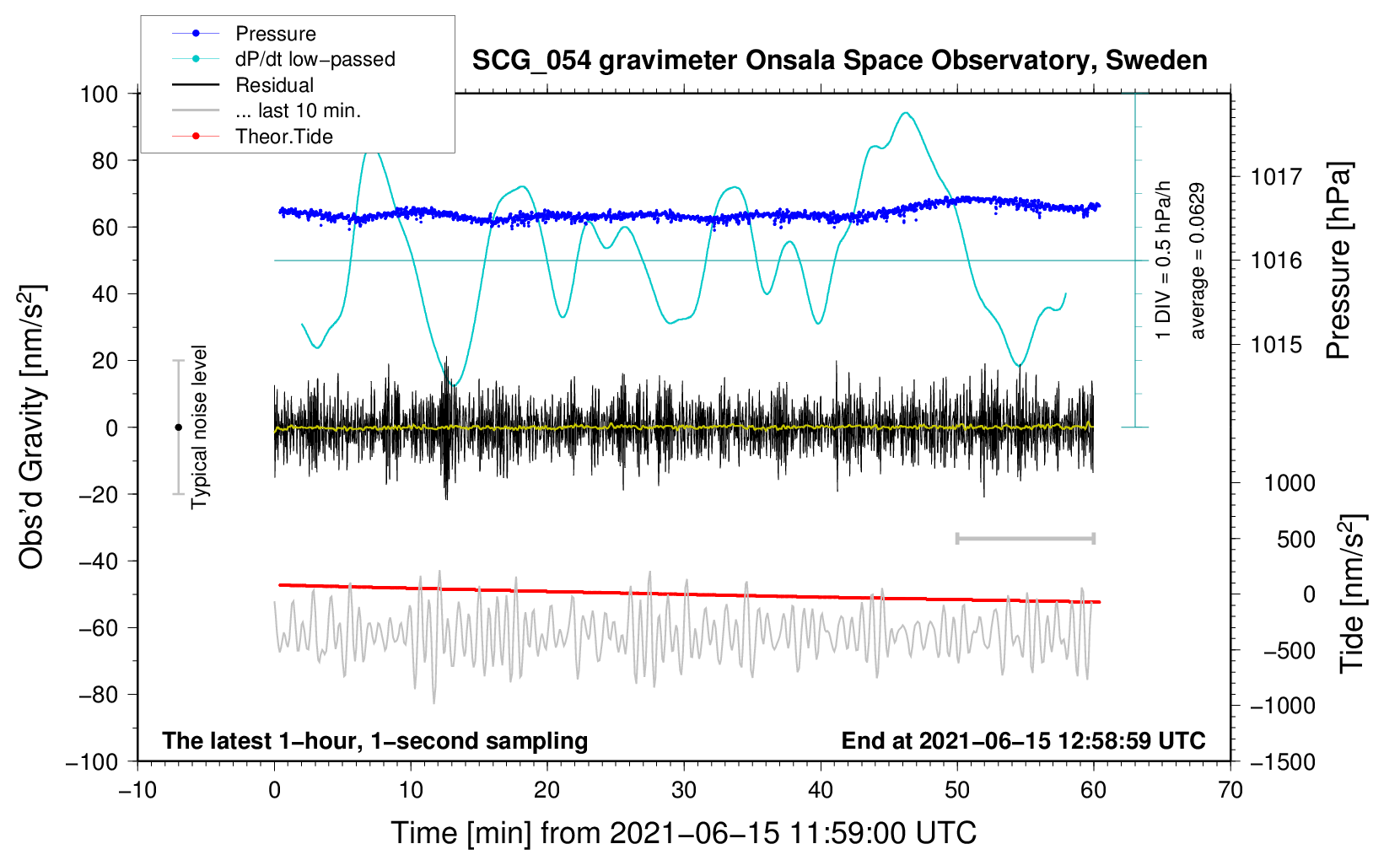 Pressure
dP/dt low−passed
Residual
... last 10 min.
Theor.Tide

SCG_054 gravimeter Onsala Space Observatory, Sweden

100
80
60
40
20
0
−20
−40
−60
−80
−100

Obs'd Gravity [nm/s$^2$]

Typical noise level

1 DIV = 0.5 hPa/h
average = 0.0629

1017
1016
1015
Pressure [hPa]

1000
500
0
−500
−1000
−1500
Tide [nm/s$^2$]

The latest 1−hour, 1−second sampling
End at 2021−06−15 12:58:59 UTC

−10
0
10
20
30
40
50
60
70

Time [min] from 2021−06−15 11:59:00 UTC